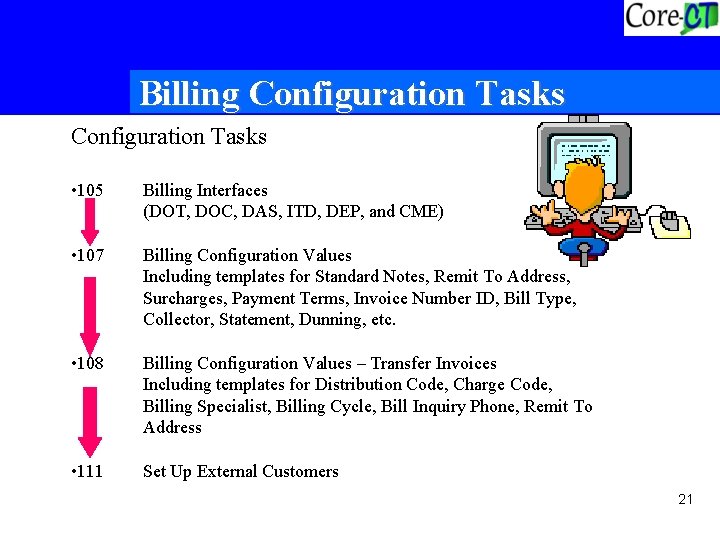 Core-CT

Billing Configuration Tasks

Configuration Tasks

•105 Billing Interfaces
(DOT, DOC, DAS, ITD, DEP, and CME)

•107 Billing Configuration Values
Including templates for Standard Notes, Remit To Address, Surcharges, Payment Terms, Invoice Number ID, Bill Type, Collector, Statement, Dunning, etc.

•108 Billing Configuration Values – Transfer Invoices
Including templates for Distribution Code, Charge Code, Billing Specialist, Billing Cycle, Bill Inquiry Phone, Remit To Address

•111 Set Up External Customers

21